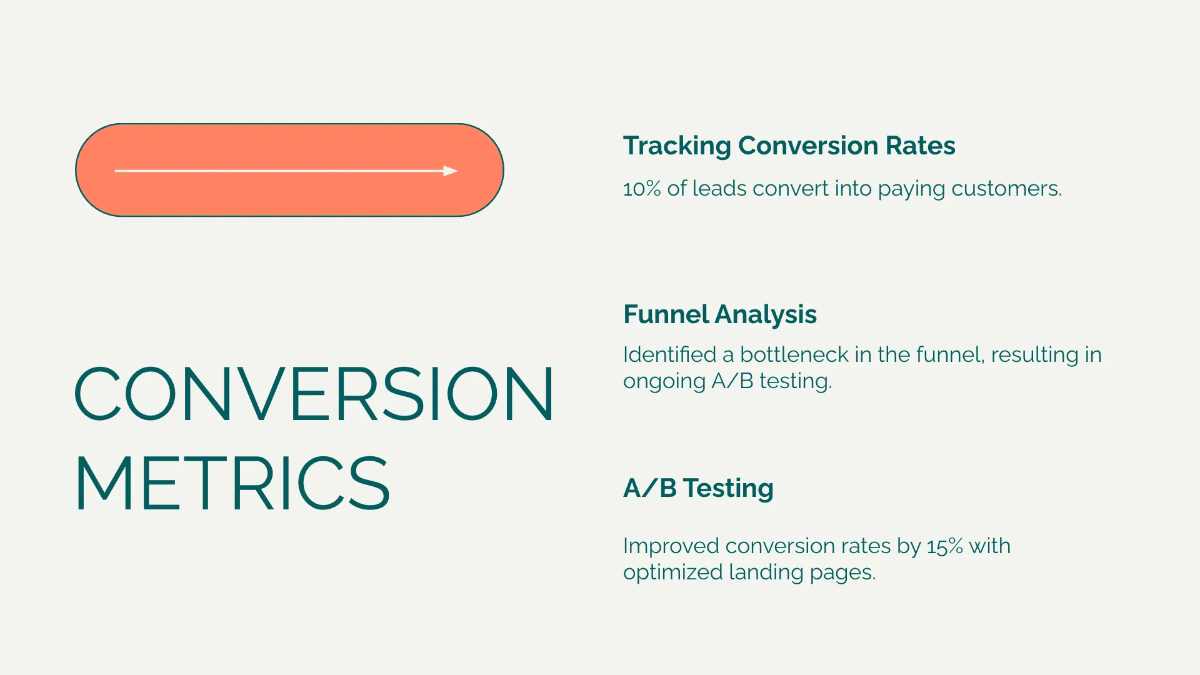 CONVERSION METRICS

Tracking Conversion Rates

10% of leads convert into paying customers.

Funnel Analysis

Identified a bottleneck in the funnel, resulting in ongoing A/B testing.

A/B Testing

Improved conversion rates by 15% with optimized landing pages.